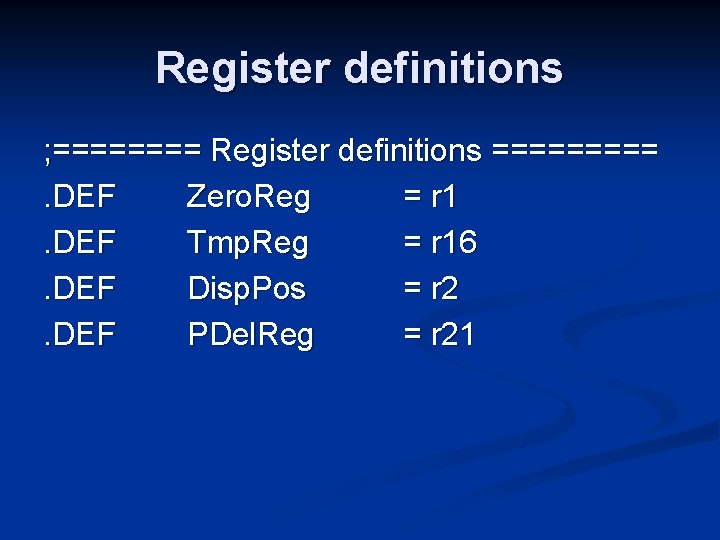 Register definitions

;======== Register definitions =========

.DEF ZeroReg = r1

.DEF TmpReg = r16

.DEF DispPos = r2

.DEF PDelReg = r21